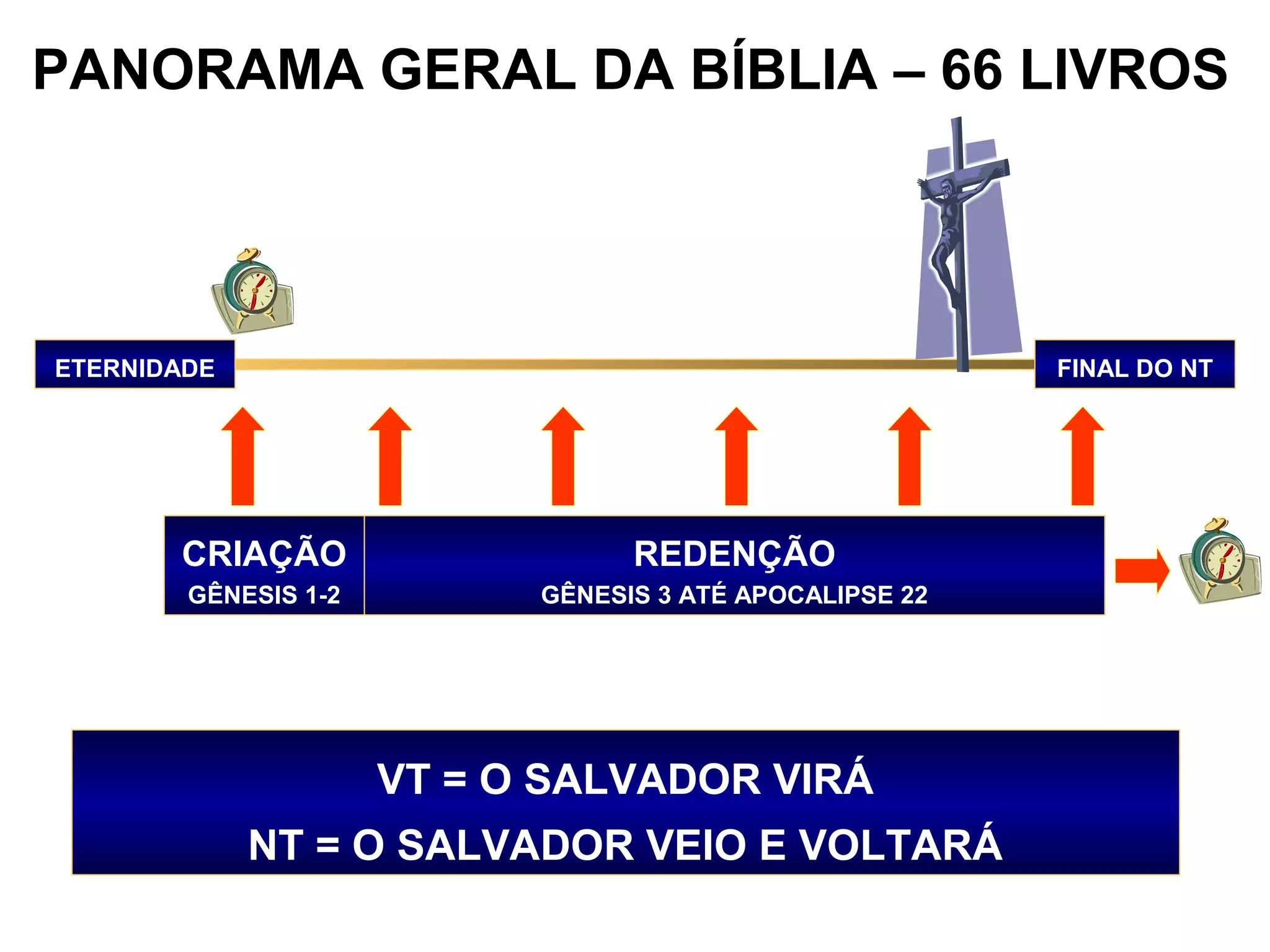 PANORAMA GERAL DA BÍBLIA – 66 LIVROS

ETERNIDADE

FINAL DO NT

CRIAÇÃO
GÊNESIS 1-2

REDENÇÃO
GÊNESIS 3 ATÉ APOCALIPSE 22

VT = O SALVADOR VIRÁ
NT = O SALVADOR VEIO E VOLTARÁ